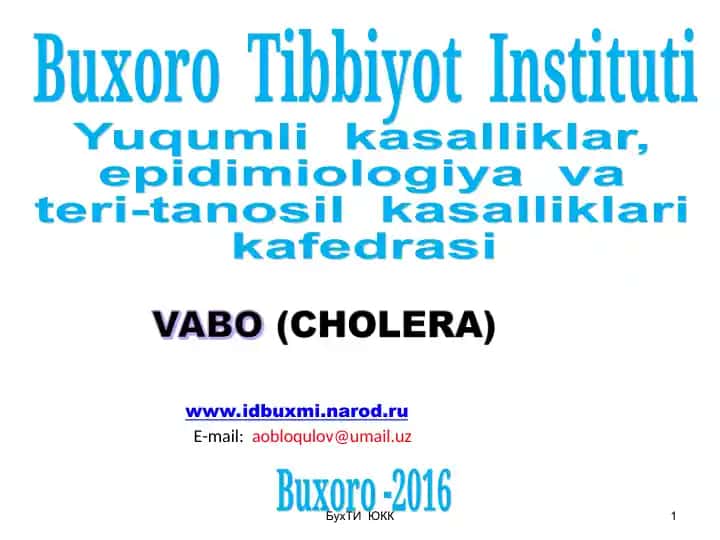 Buxoro Tibbiyot Instituti

Yuqumli kasalliklar, epidimiologiya va teri-tanosil kasalliklari kafedrasi

VABO (CHOLERA)

www.idbuxmi.narod.ru
E-mail: aobloqulov@umail.uz

Buxoro -2016

БухТИ ЮКК

1